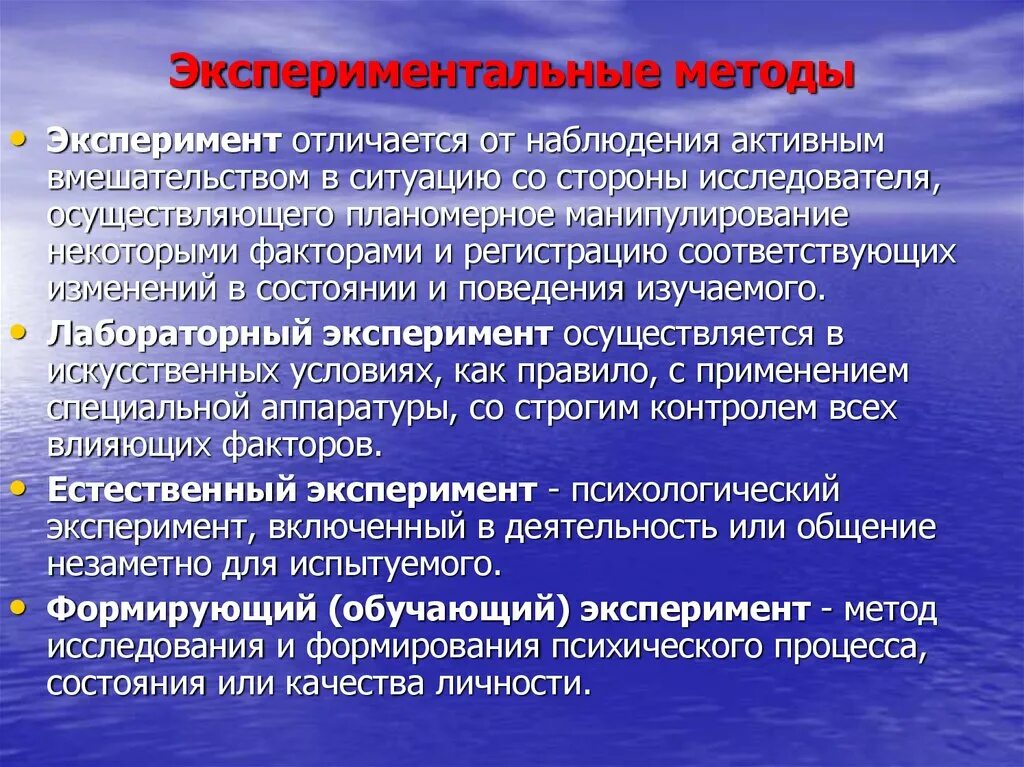 Экспериментальные методы

• Эксперимент отличается от наблюдения активным вмешательством в ситуацию со стороны исследователя, осуществляющего планомерное манипулирование некоторыми факторами и регистрацию соответствующих изменений в состоянии и поведения изучаемого.

• Лабораторный эксперимент осуществляется в искусственных условиях, как правило, с применением специальной аппаратуры, со строгим контролем всех влияющих факторов.

• Естественный эксперимент - психологический эксперимент, включенный в деятельность или общение незаметно для испытуемого.

• Формирующий (обучающий) эксперимент - метод исследования и формирования психического процесса, состояния или качества личности.